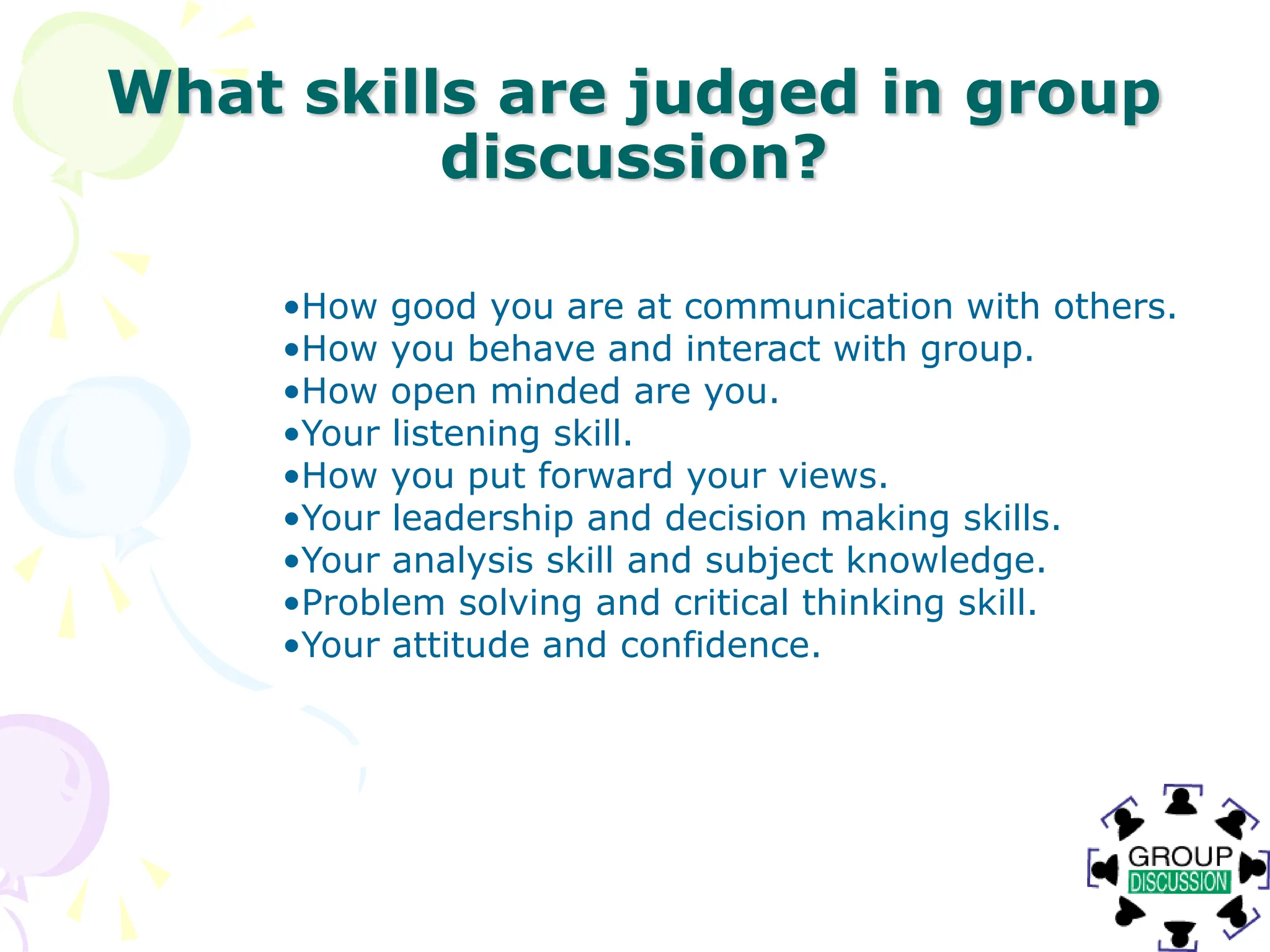 What skills are judged in group discussion?

•How good you are at communication with others.
•How you behave and interact with group.
•How open minded are you.
•Your listening skill.
•How you put forward your views.
•Your leadership and decision making skills.
•Your analysis skill and subject knowledge.
•Problem solving and critical thinking skill.
•Your attitude and confidence.

GROUP
DISCUSSION